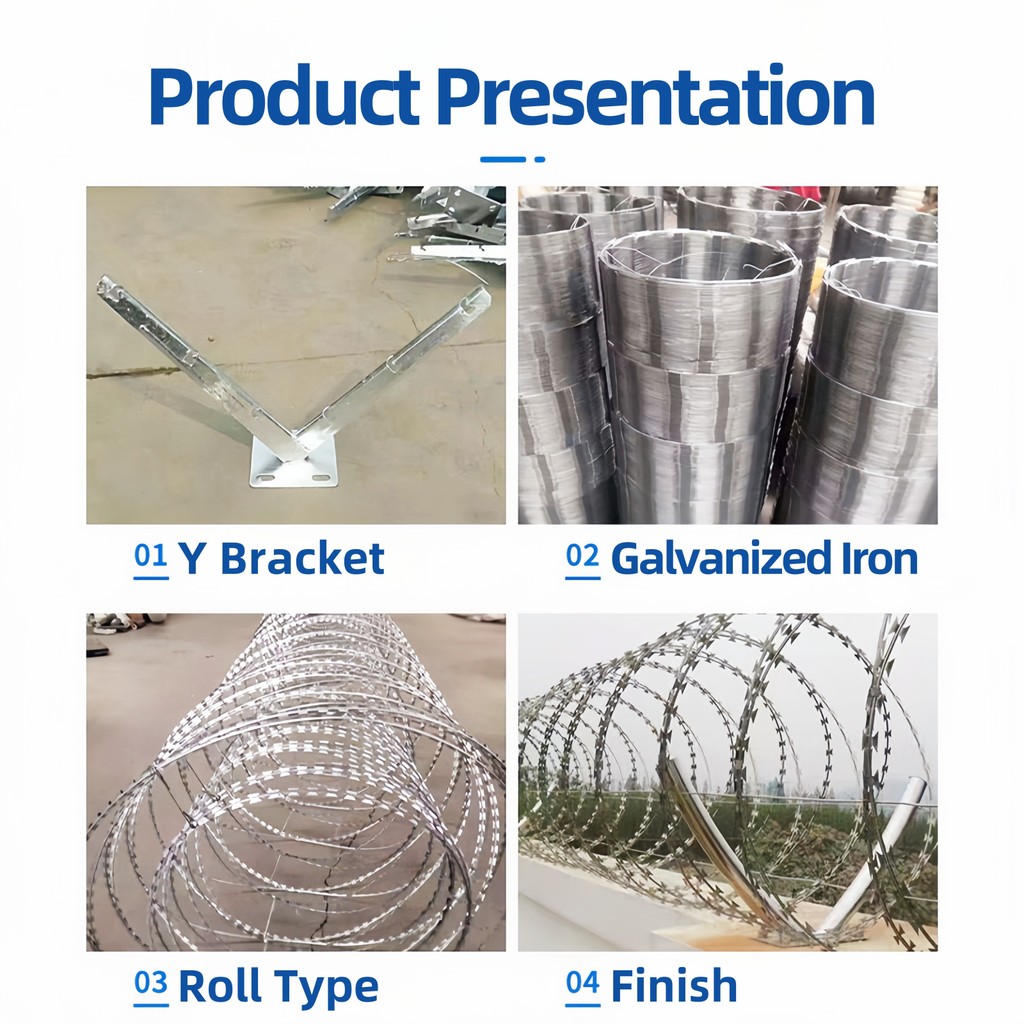 Product Presentation

01 Y Bracket

02 Galvanized Iron

03 Roll Type

04 Finish